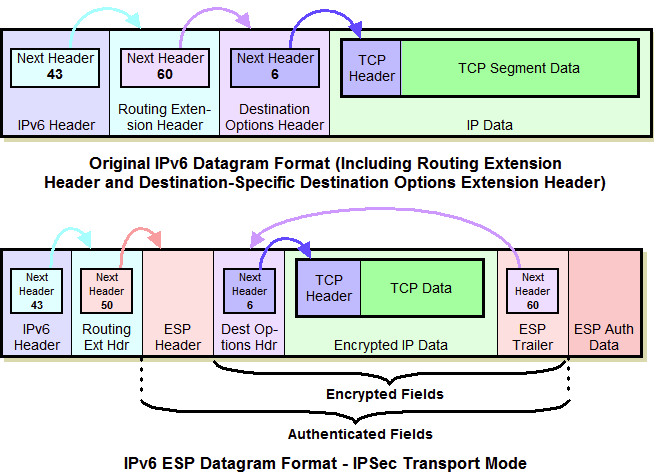 Next Header
43

IPv6 Header

Next Header
60

Routing Extension Header

Next Header
6

Destination Options Header

TCP Header

TCP Segment Data

IP Data

Original IPv6 Datagram Format (Including Routing Extension Header and Destination-Specific Destination Options Extension Header)

Next Header
43

IPv6 Header

Next Header
50

Routing Ext Hdr

ESP Header

Next Header
6

Dest Options Hdr

TCP Header

TCP Data

Encrypted IP Data

Next Header
60

ESP Trailer

ESP Auth Data

Encrypted Fields

Authenticated Fields

IPv6 ESP Datagram Format - IPSec Transport Mode